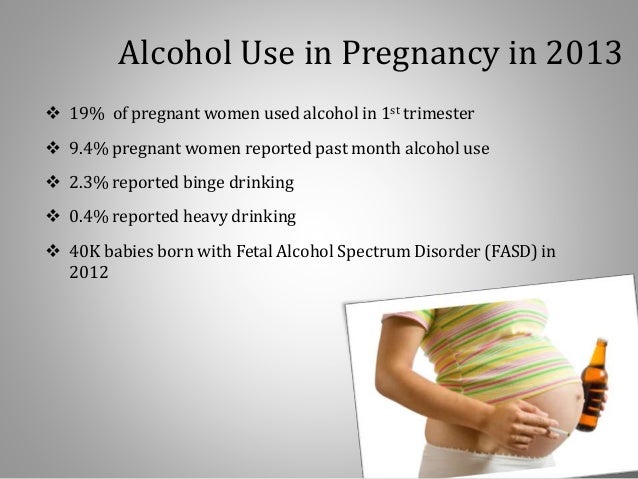 Alcohol Use in Pregnancy in 2013

❖ 19% of pregnant women used alcohol in 1$^{st}$ trimester

❖ 9.4% pregnant women reported past month alcohol use

❖ 2.3% reported binge drinking

❖ 0.4% reported heavy drinking

❖ 40K babies born with Fetal Alcohol Spectrum Disorder (FASD) in 2012